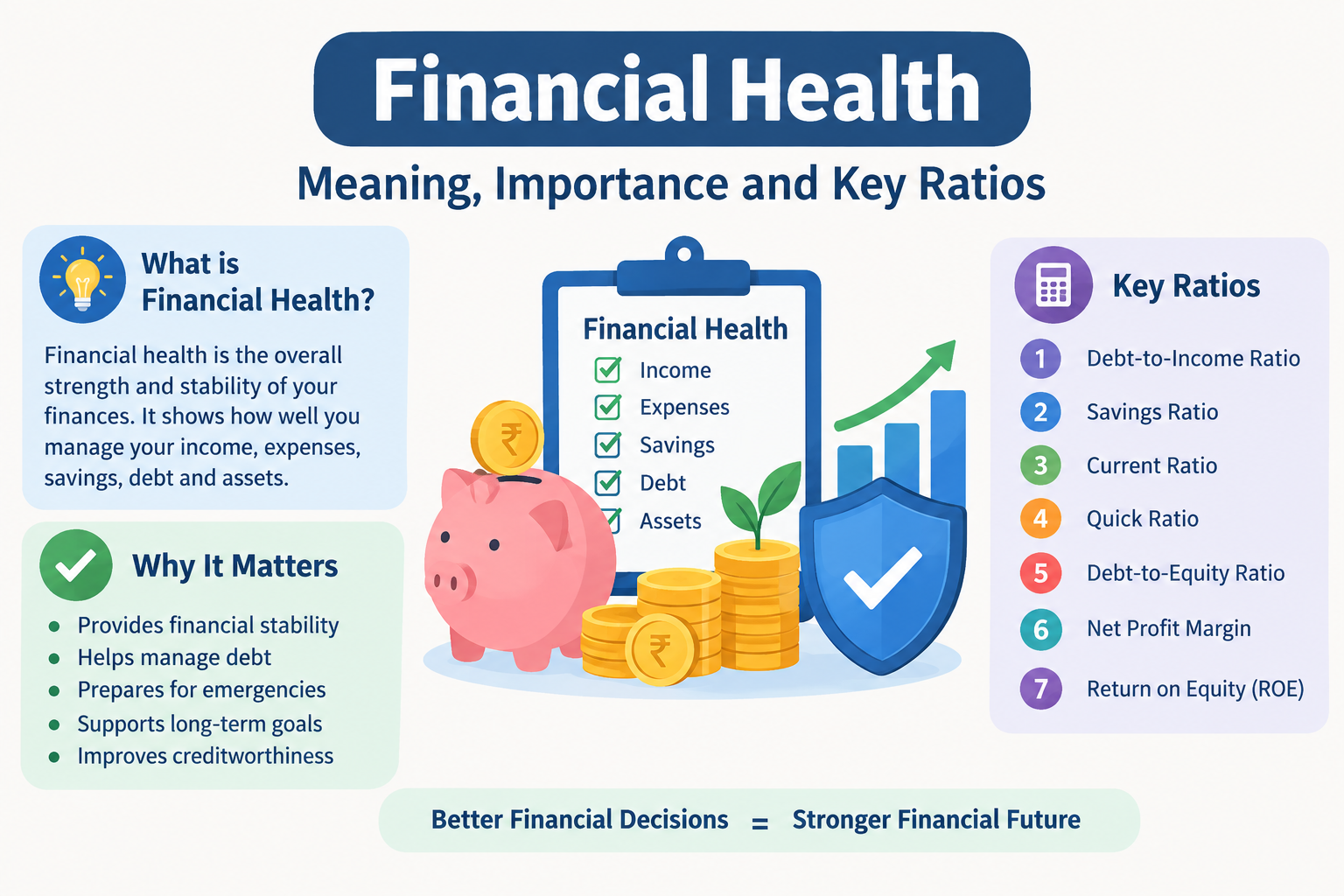 Financial Health

Meaning, Importance and Key Ratios

What is Financial Health?

Financial health is the overall strength and stability of your finances. It shows how well you manage your income, expenses, savings, debt and assets.

Why It Matters

- Provides financial stability
- Helps manage debt
- Prepares for emergencies
- Supports long-term goals
- Improves creditworthiness

Financial Health
Income
Expenses
Savings
Debt
Assets

₹
₹

Key Ratios

1 Debt-to-Income Ratio
2 Savings Ratio
3 Current Ratio
4 Quick Ratio
5 Debt-to-Equity Ratio
6 Net Profit Margin
7 Return on Equity (ROE)

Better Financial Decisions = Stronger Financial Future